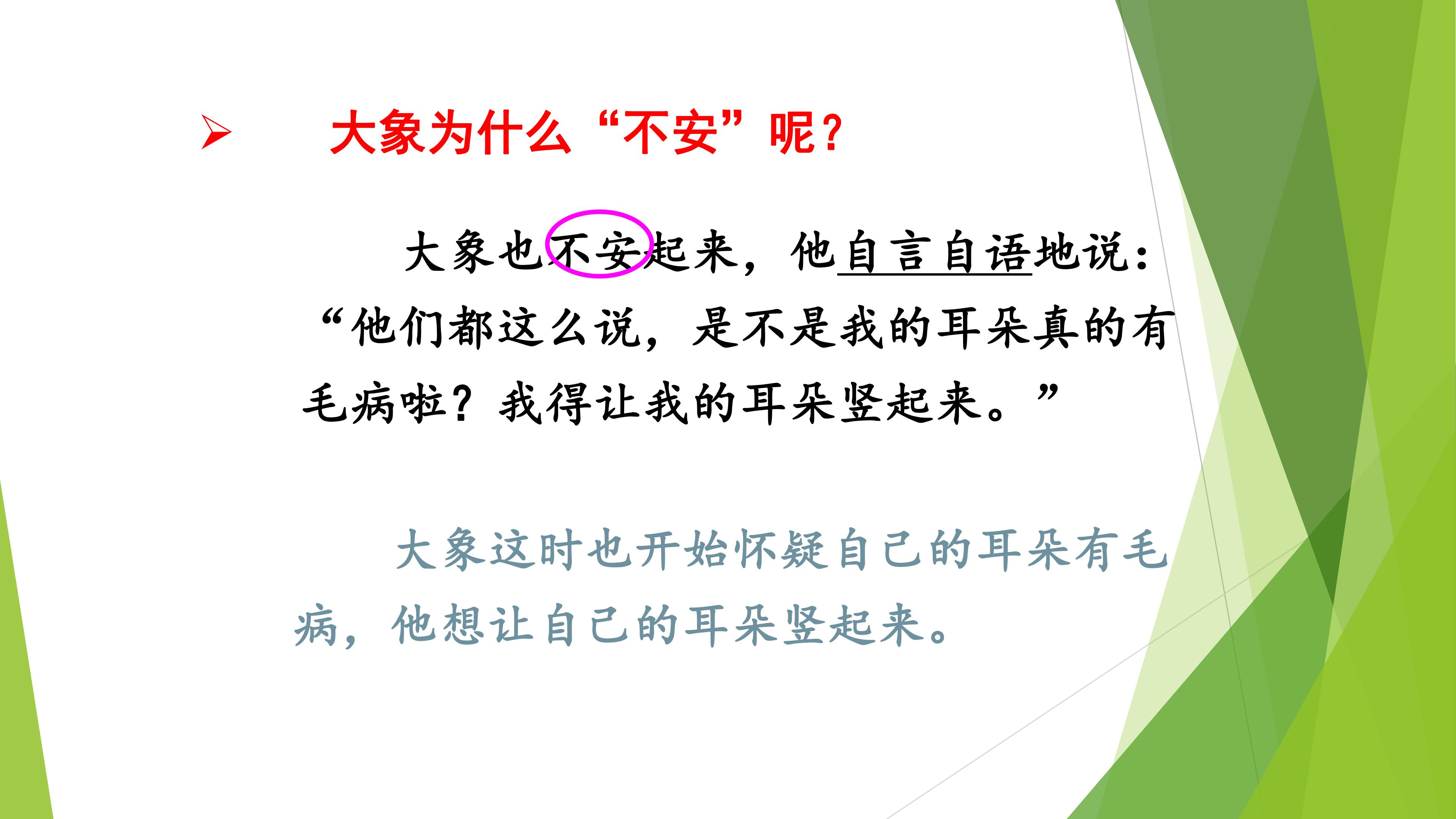 ➢ 大象为什么“不安”呢?

大象也不安起来，他自言自语地说：“他们都这么说，是不是我的耳朵真的有毛病啦？我得让我的耳朵竖起来。”

大象这时也开始怀疑自己的耳朵有毛病，他想让自己的耳朵竖起来。